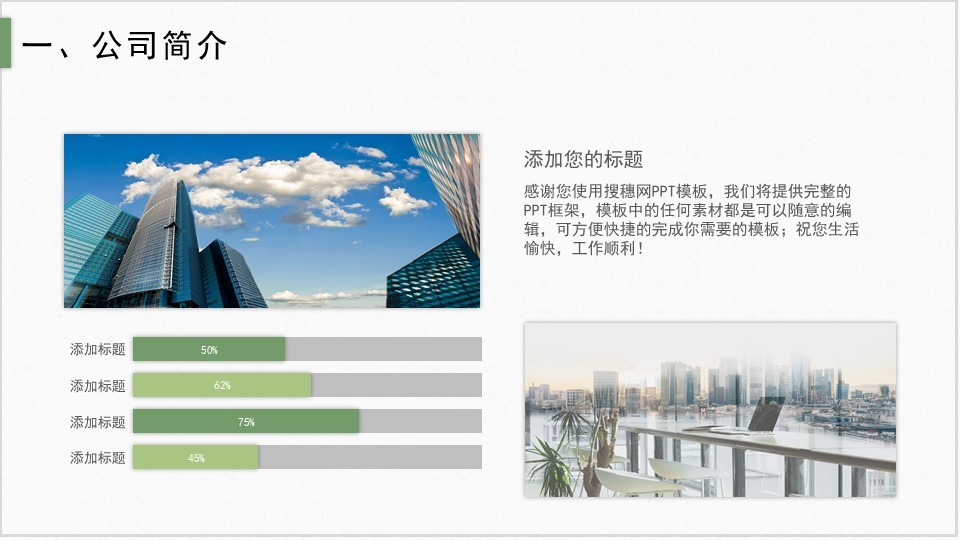 一、公司简介

添加您的标题

感谢您使用搜穗网PPT模板，我们将提供完整的PPT框架，模板中的任何素材都是可以随意的编辑，可方便快捷的完成你需要的模板；祝您生活愉快，工作顺利！

添加标题 50%

添加标题 62%

添加标题 75%

添加标题 45%